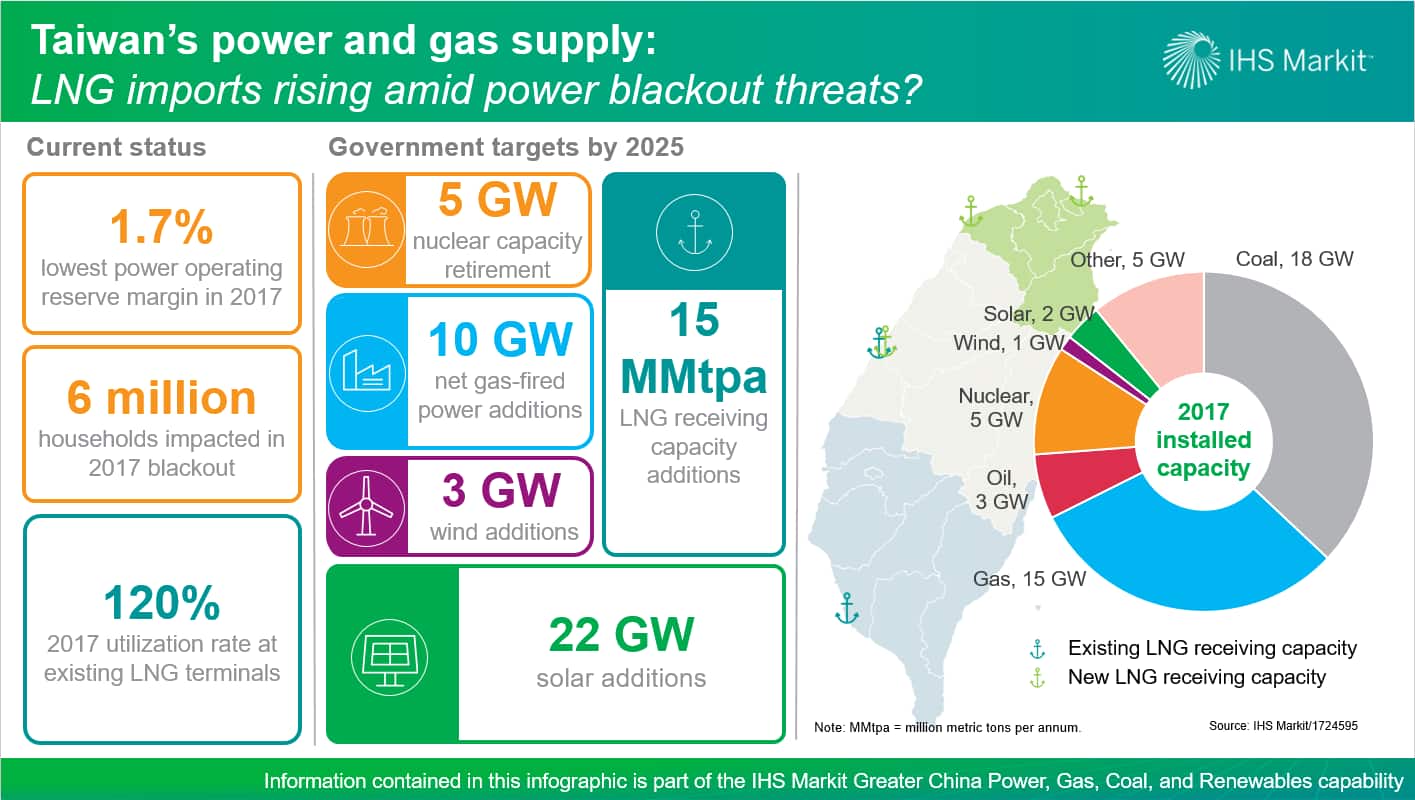 Taiwan's power and gas supply:
LNG imports rising amid power blackout threats?

IHS Markit

Current status

1.7%
lowest power operating reserve margin in 2017

6 million
households impacted in 2017 blackout

120%
2017 utilization rate at existing LNG terminals

Government targets by 2025

5 GW
nuclear capacity retirement

10 GW
net gas-fired power additions

3 GW
wind additions

15 MMtpa
LNG receiving capacity additions

22 GW
solar additions

Other, 5 GW
Coal, 18 GW
Solar, 2 GW
Wind, 1 GW
Nuclear, 5 GW
Oil, 3 GW
Gas, 15 GW
2017 installed capacity

Existing LNG receiving capacity
New LNG receiving capacity

Note: MMtpa = million metric tons per annum.

Source: IHS Markit/1724595

Information contained in this infographic is part of the IHS Markit Greater China Power, Gas, Coal, and Renewables capability